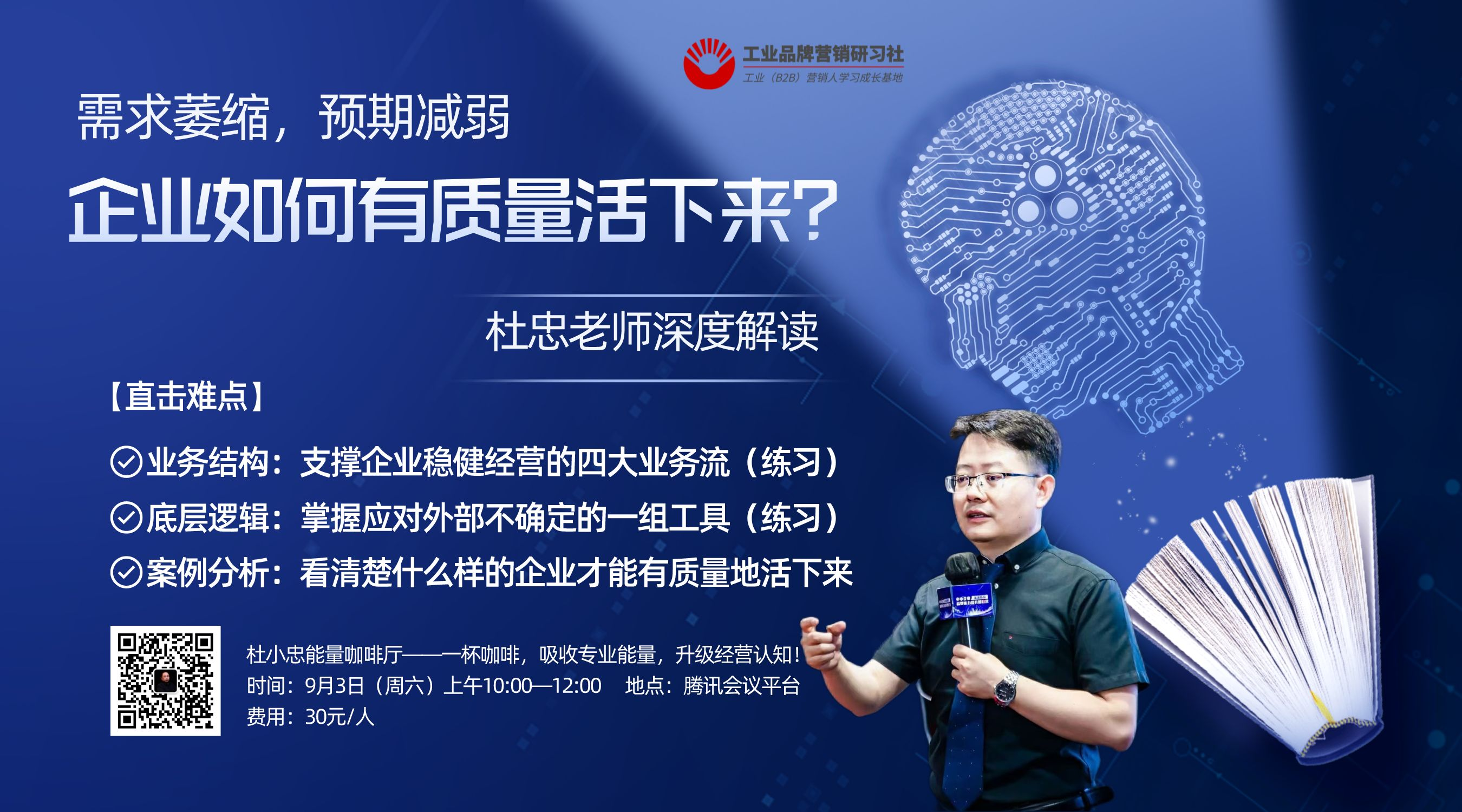 工业品牌营销研习社
工业（B2B）营销人学习成长基地

需求萎缩，预期减弱
企业如何有质量活下来？

杜忠老师深度解读

【直击难点】

业务结构：支撑企业稳健经营的四大业务流（练习）
底层逻辑：掌握应对外部不确定的一组工具（练习）
案例分析：看清楚什么样的企业才能有质量地活下来

杜小忠能量咖啡厅——一杯咖啡，吸收专业能量，升级经营认知！
时间：9月3日（周六）上午10:00—12:00　地点：腾讯会议平台
费用：30元/人